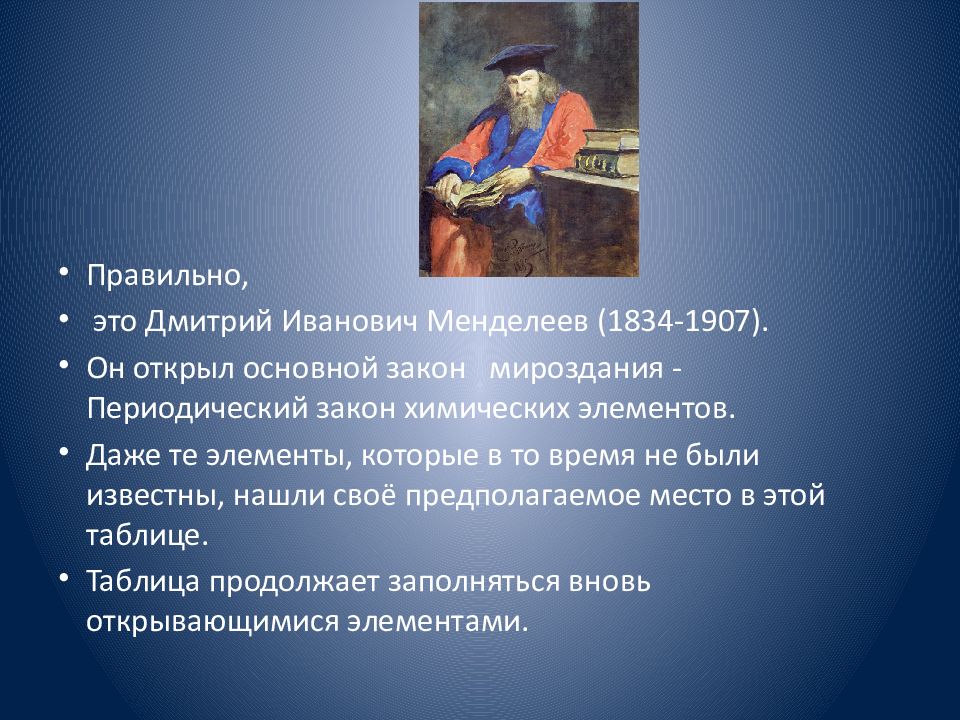 • Правильно,

• это Дмитрий Иванович Менделеев (1834-1907).

• Он открыл основной закон мироздания - Периодический закон химических элементов.

• Даже те элементы, которые в то время не были известны, нашли своё предполагаемое место в этой таблице.

• Таблица продолжает заполняться вновь открывающимися элементами.